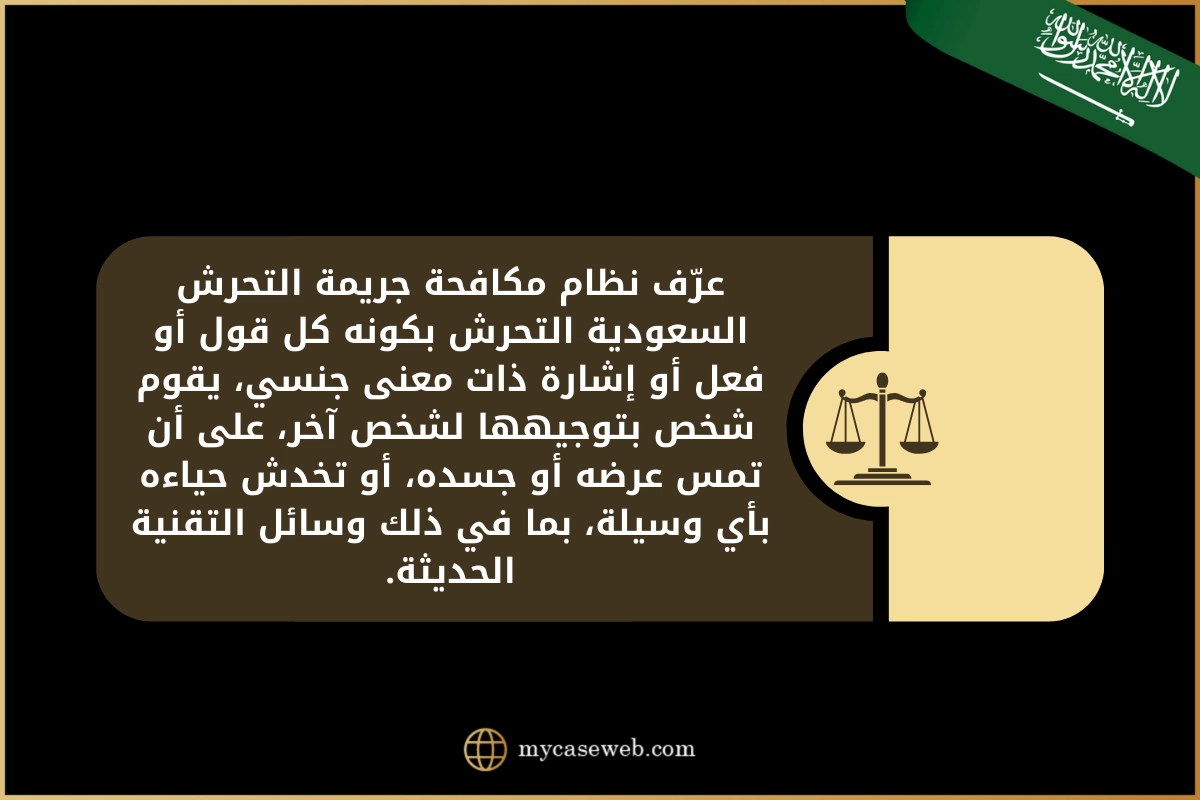 لا إله إلا الله محمد رسول الله

عرّف نظام مكافحة جريمة التحرش السعودية التحرش بكونه كل قول أو فعل أو إشارة ذات معنى جنسي، يقوم شخص بتوجيهها لشخص آخر، على أن تمس عرضه أو جسده، أو تخدش حياءه بأي وسيلة، بما في ذلك وسائل التقنية الحديثة.

mycaseweb.com